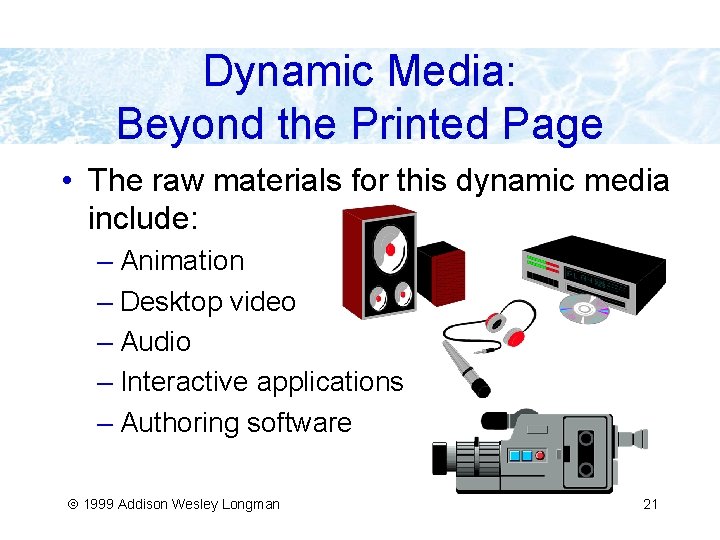 Dynamic Media:
Beyond the Printed Page

• The raw materials for this dynamic media include:
– Animation
– Desktop video
– Audio
– Interactive applications
– Authoring software

© 1999 Addison Wesley Longman

21